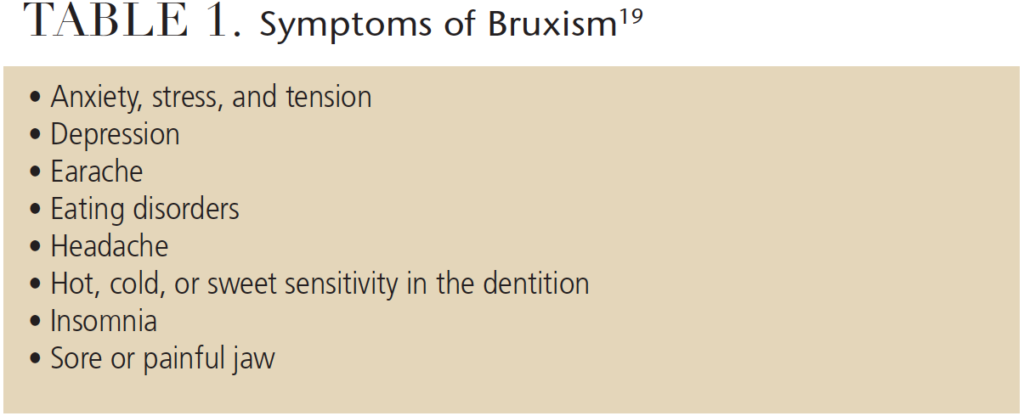 TABLE 1. Symptoms of Bruxism$^{19}$

• Anxiety, stress, and tension
• Depression
• Earache
• Eating disorders
• Headache
• Hot, cold, or sweet sensitivity in the dentition
• Insomnia
• Sore or painful jaw